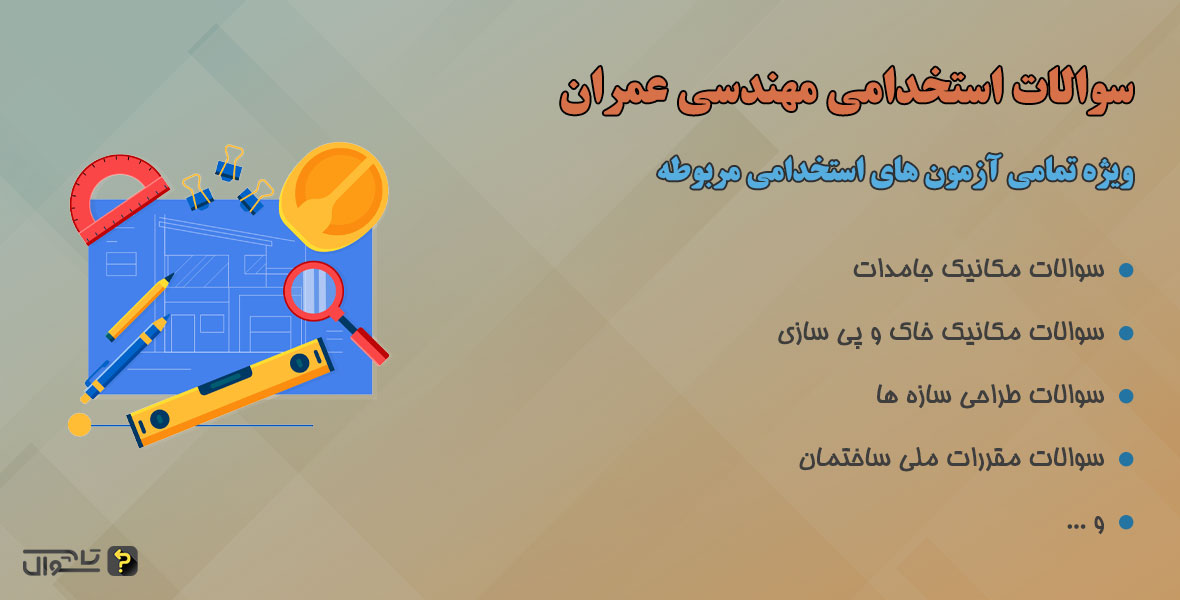 سوالات استخدامی مهندسی عمران

ویژه تمامی آزمون های استخدامی مربوطه

سوالات مکانیک جامدات

سوالات مکانیک خاک و پی سازی

سوالات طراحی سازه ها

سوالات مقررات ملی ساختمان

و ...

تاسوال